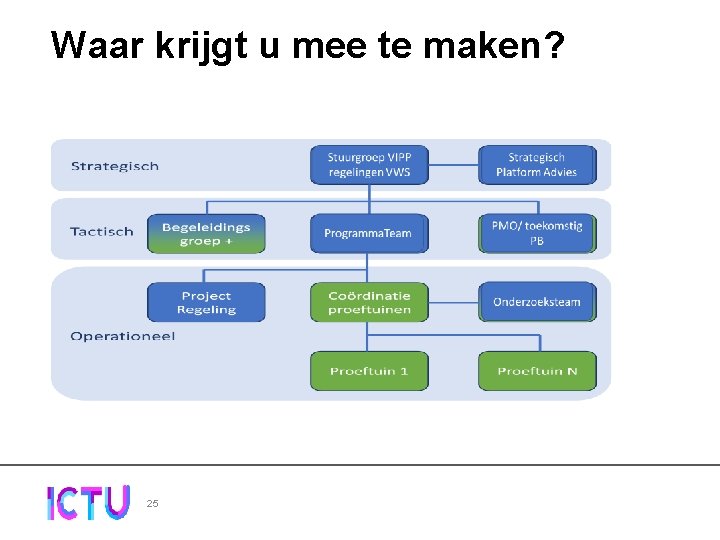 Waar krijgt u mee te maken?

Strategisch

Stuurgroep VIPP regelingen VWS

Strategisch Platform Advies

Tactisch

Begeleidings groep +

ProgrammaTeam

PMO/ toekomstig PB

Project Regeling

Coördinatie proeftuinen

Onderzoeksteam

Operationeel

Proeftuin 1

Proeftuin N

ICTU

25